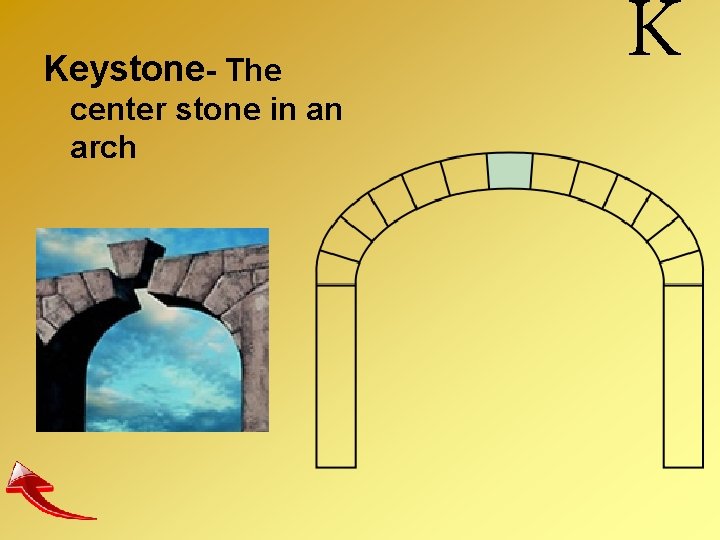 K

Keystone- The center stone in an arch